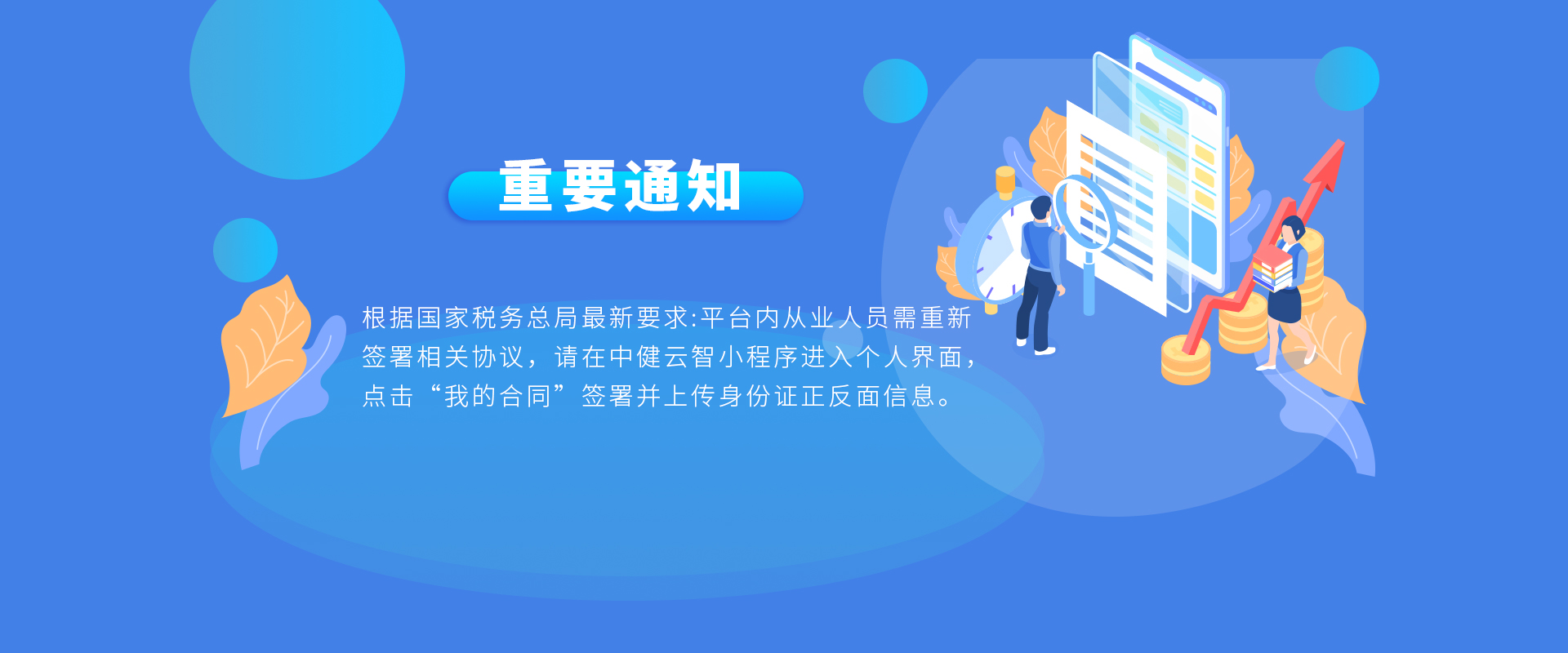 重要通知

根据国家税务总局最新要求:平台内从业人员需重新签署相关协议，请在中健云智小程序进入个人界面，点击“我的合同”签署并上传身份证正反面信息。